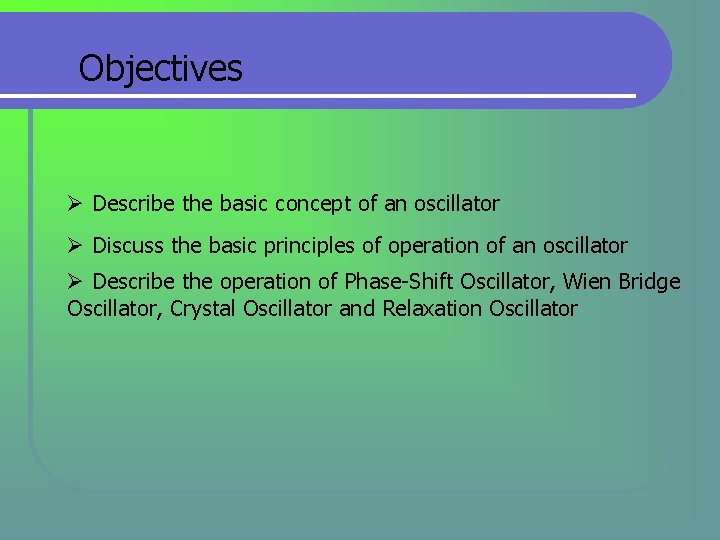 Objectives

➢ Describe the basic concept of an oscillator

➢ Discuss the basic principles of operation of an oscillator

➢ Describe the operation of Phase-Shift Oscillator, Wien Bridge Oscillator, Crystal Oscillator and Relaxation Oscillator